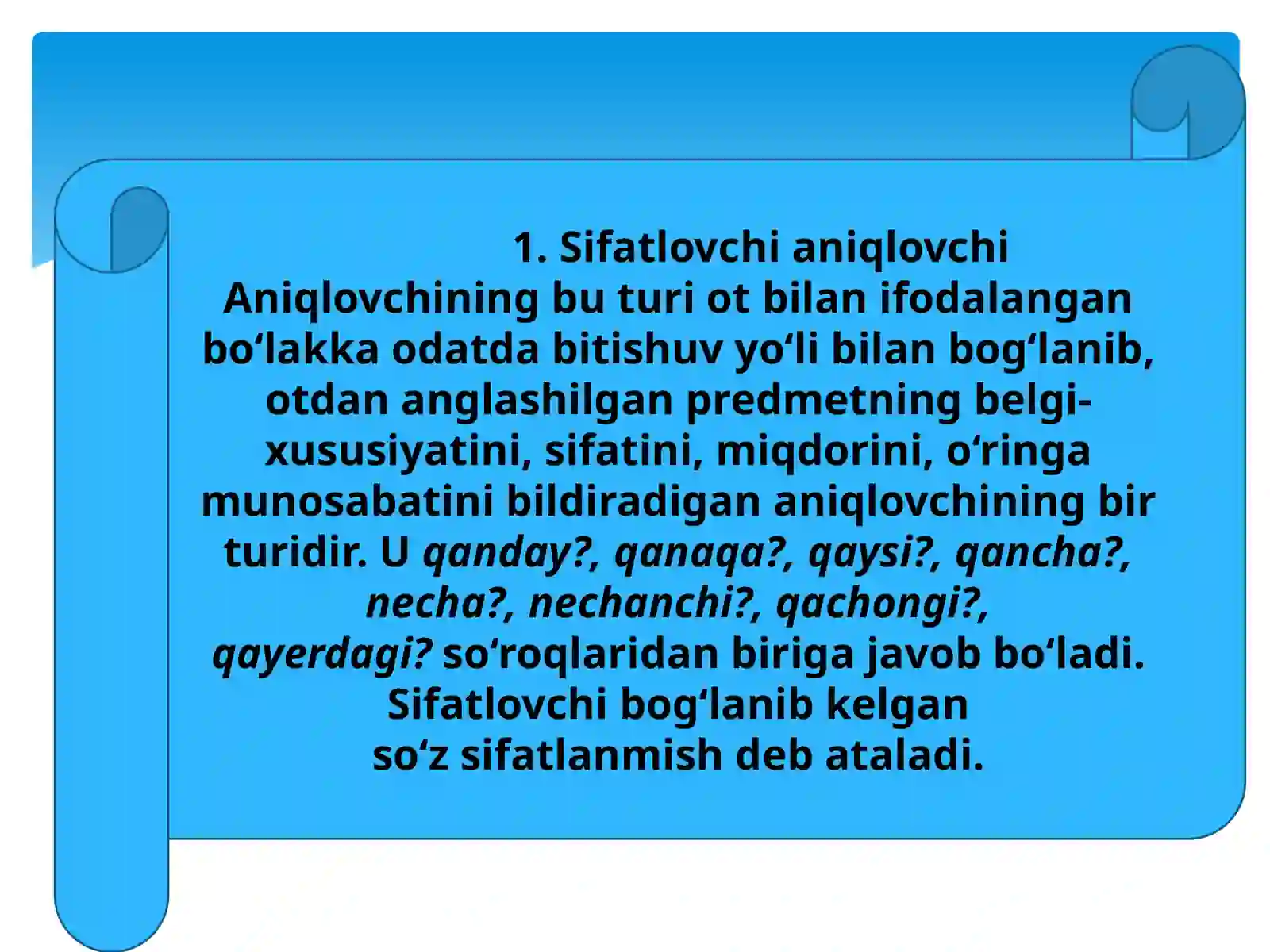 1. Sifatlovchi aniqlovchi

Aniqlovchining bu turi ot bilan ifodalangan bo‘lakka odatda bitishuv yo‘li bilan bog‘lanib, otdan anglashilgan predmetning belgi-xususiyatini, sifatini, miqdorini, o‘ringa munosabatini bildiradigan aniqlovchining bir turidir. U qanday?, qanaqa?, qaysi?, qancha?, necha?, nechanchi?, qachongi?, qayerdagi? so‘roqlaridan biriga javob bo‘ladi. Sifatlovchi bog‘lanib kelgan so‘z sifatlanmish deb ataladi.